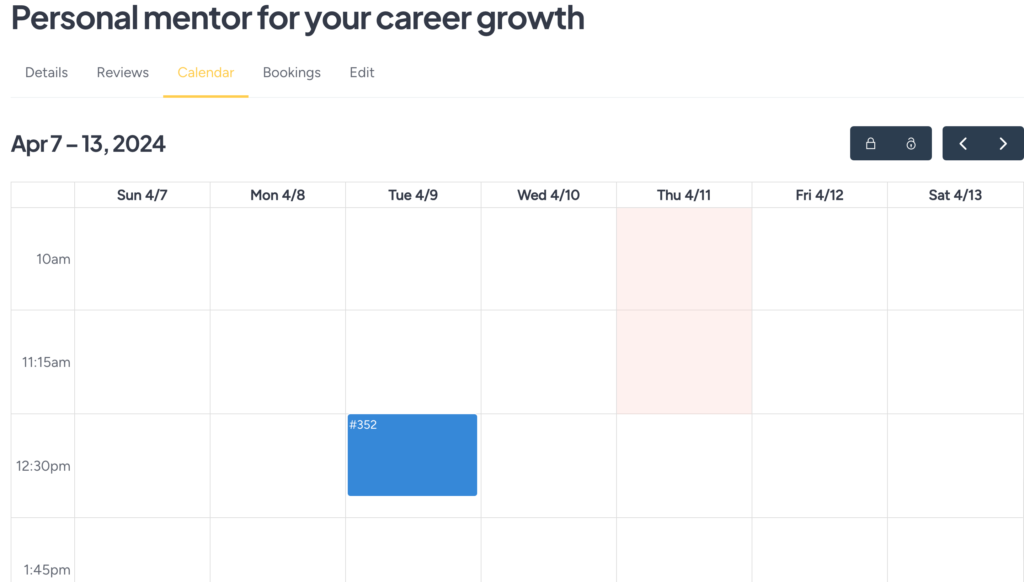 Personal mentor for your career growth

Details Reviews Calendar Bookings Edit

Apr 7 – 13, 2024

| | Sun 4/7 | Mon 4/8 | Tue 4/9 | Wed 4/10 | Thu 4/11 | Fri 4/12 | Sat 4/13 |
|---|---|---|---|---|---|---|---|
| 10am | | | | | | | |
| 11:15am | | | | | | | |
| 12:30pm | | | #352 | | | | |
| 1:45pm | | | | | | | |